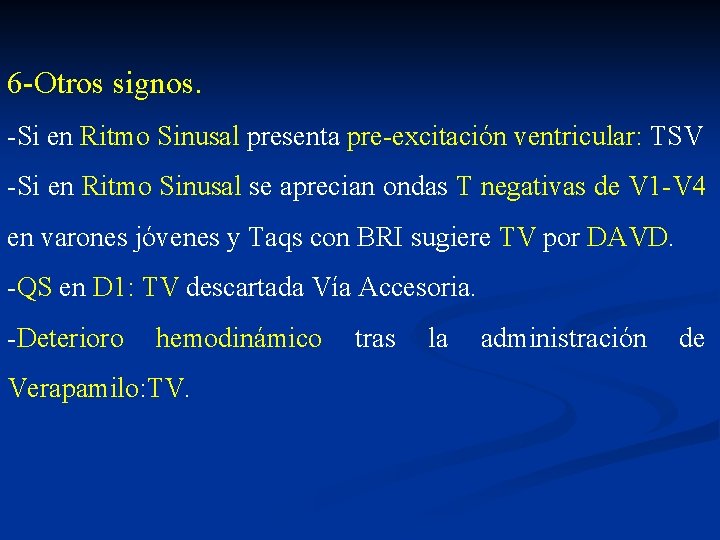 6-Otros signos.

-Si en Ritmo Sinusal presenta pre-excitación ventricular: TSV

-Si en Ritmo Sinusal se aprecian ondas T negativas de V1-V4 en varones jóvenes y Taqs con BRI sugiere TV por DAVD.

-QS en D1: TV descartada Vía Accesoria.

-Deterioro hemodinámico tras la administración de Verapamilo:TV.